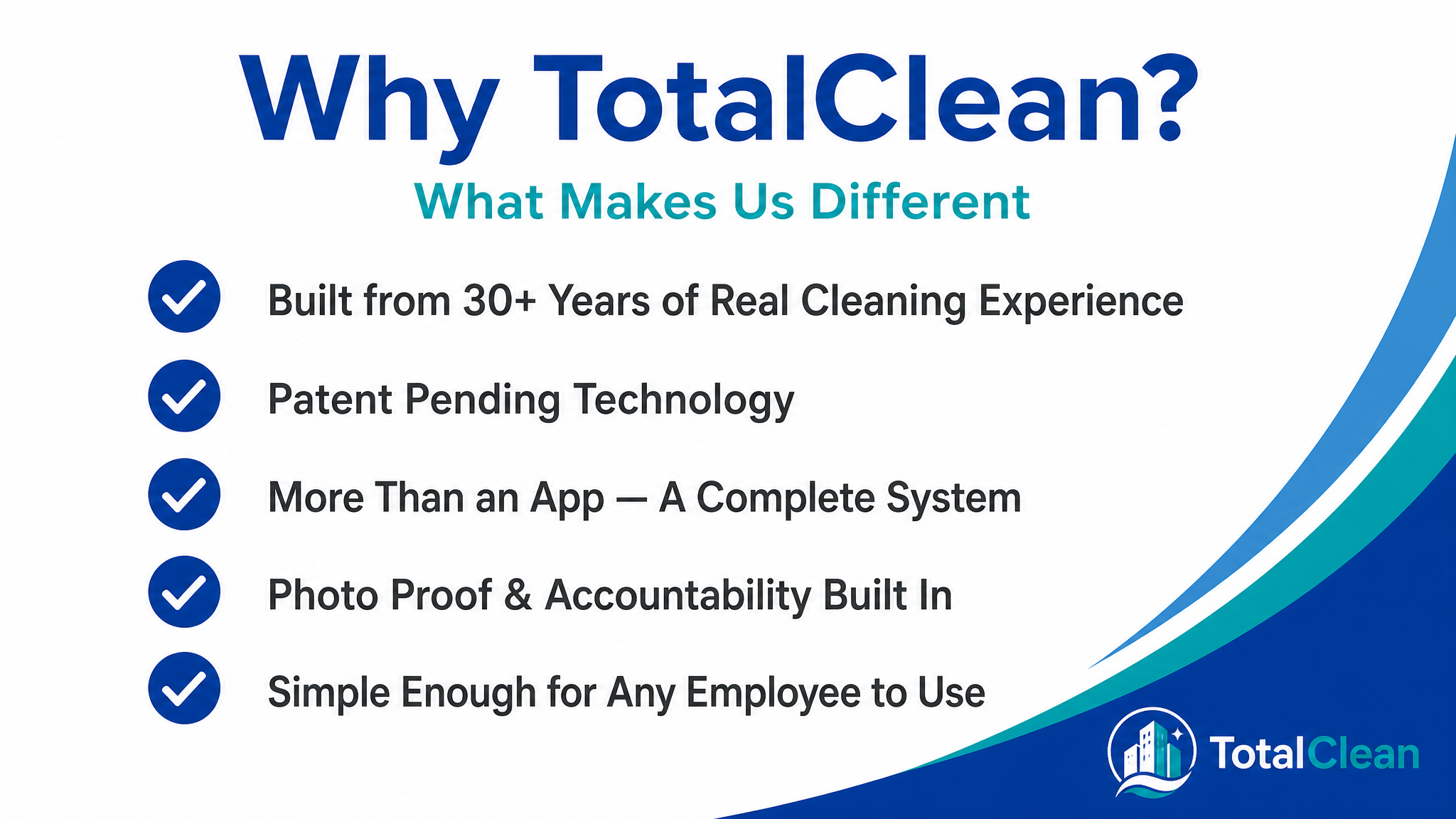 Why TotalClean?

What Makes Us Different

Built from 30+ Years of Real Cleaning Experience

Patent Pending Technology

More Than an App — A Complete System

Photo Proof & Accountability Built In

Simple Enough for Any Employee to Use

TotalClean